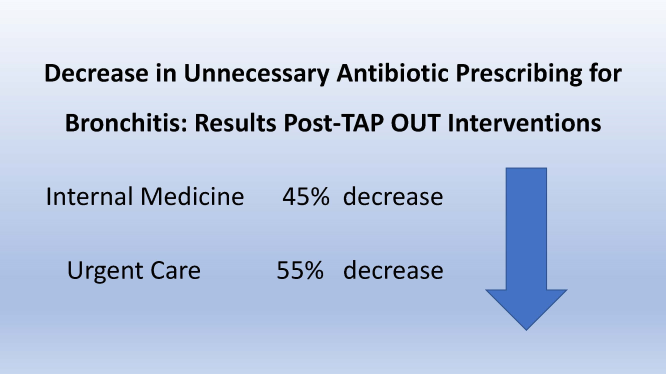 Decrease in Unnecessary Antibiotic Prescribing for Bronchitis: Results Post-TAP OUT Interventions

Internal Medicine 45% decrease

Urgent Care 55% decrease